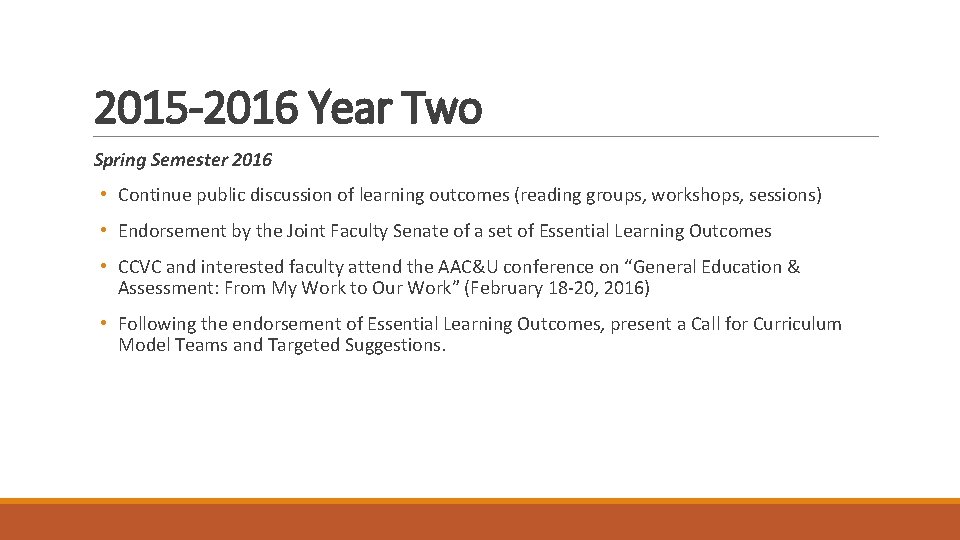 2015-2016 Year Two

Spring Semester 2016

• Continue public discussion of learning outcomes (reading groups, workshops, sessions)

• Endorsement by the Joint Faculty Senate of a set of Essential Learning Outcomes

• CCVC and interested faculty attend the AAC&U conference on “General Education & Assessment: From My Work to Our Work” (February 18-20, 2016)

• Following the endorsement of Essential Learning Outcomes, present a Call for Curriculum Model Teams and Targeted Suggestions.